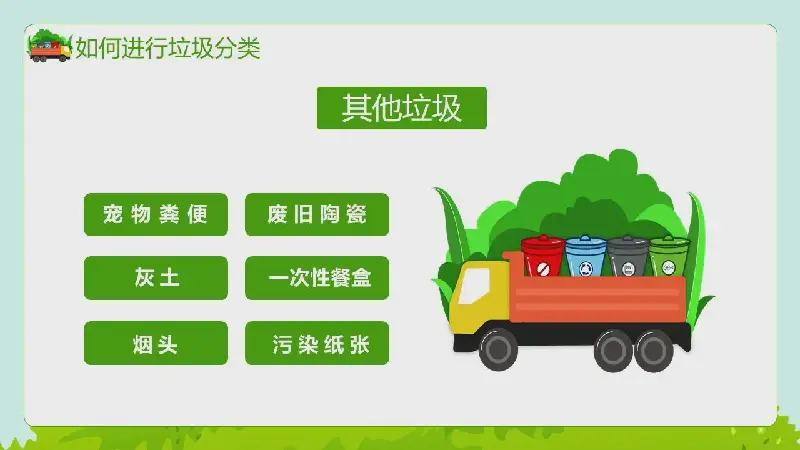 如何进行垃圾分类

其他垃圾

宠物粪便

废旧陶瓷

灰土

一次性餐盒

烟头

污染纸张